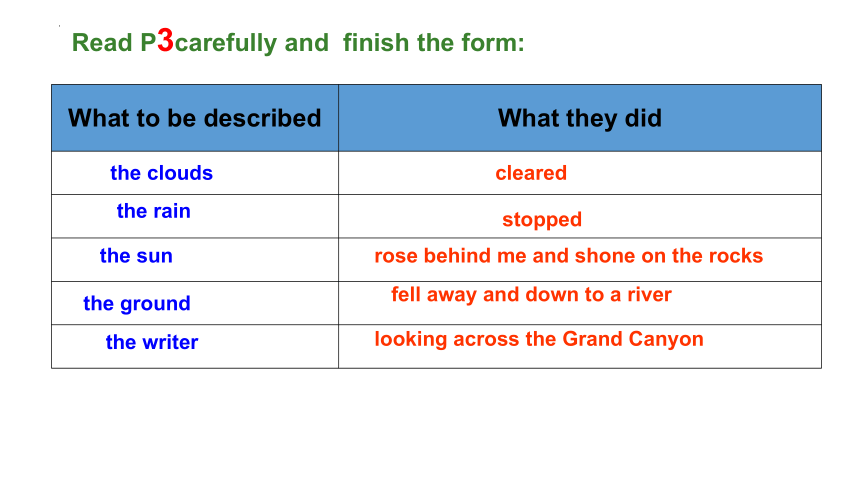 Read P3carefully and finish the form:

| What to be described | What they did |
|---|---|
| the clouds | cleared |
| the rain | stopped |
| the sun | rose behind me and shone on the rocks |
| the ground | fell away and down to a river |
| the writer | looking across the Grand Canyon |